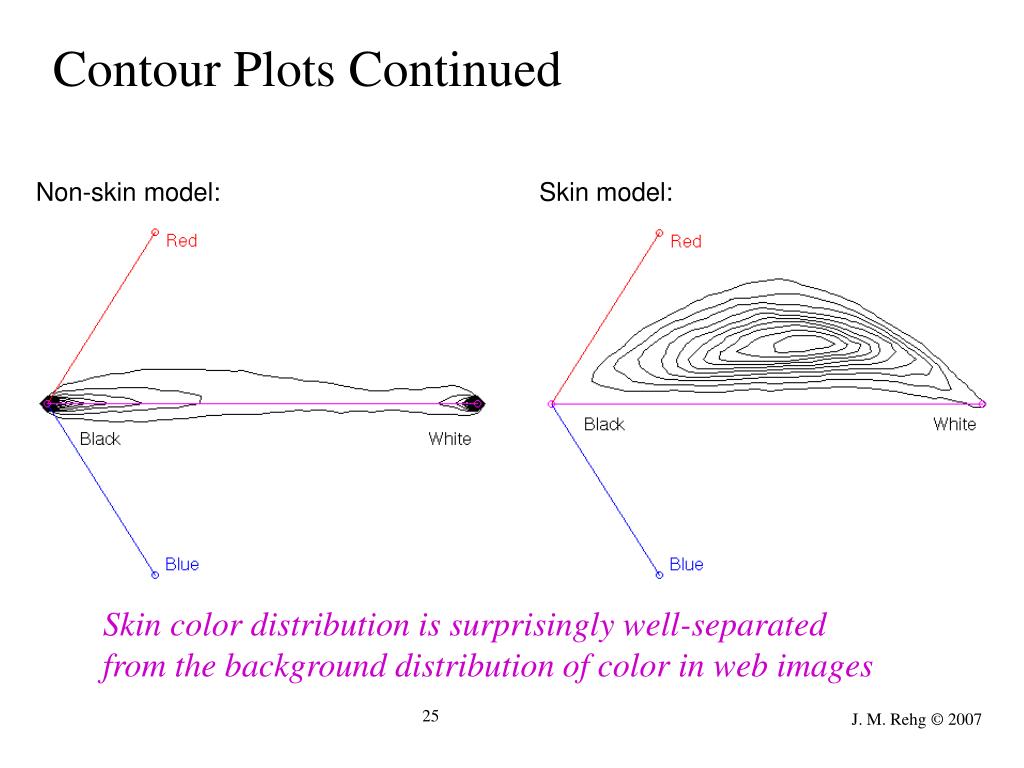 Contour Plots Continued

Non-skin model:

Red

Black

White

Blue

Skin model:

Red

Black

White

Blue

Skin color distribution is surprisingly well-separated from the background distribution of color in web images

25

J. M. Rehg © 2007